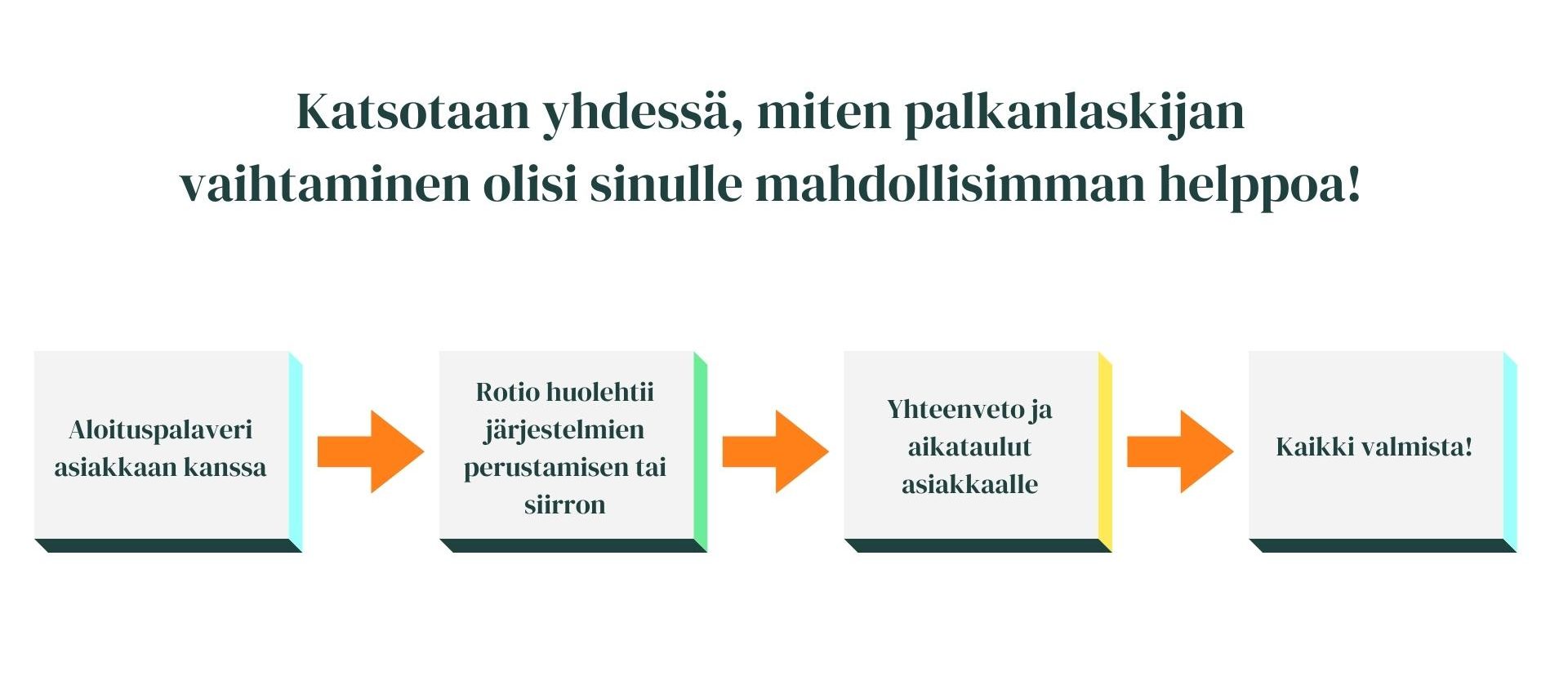 Katsotaan yhdessä, miten palkanlaskijan vaihtaminen olisi sinulle mahdollisimman helppoa!

Aloituspalaveri asiakkaan kanssa

Rotio huolehtii järjestelmien perustamisen tai siirron

Yhteenveto ja aikataulut asiakkaalle

Kaikki valmista!